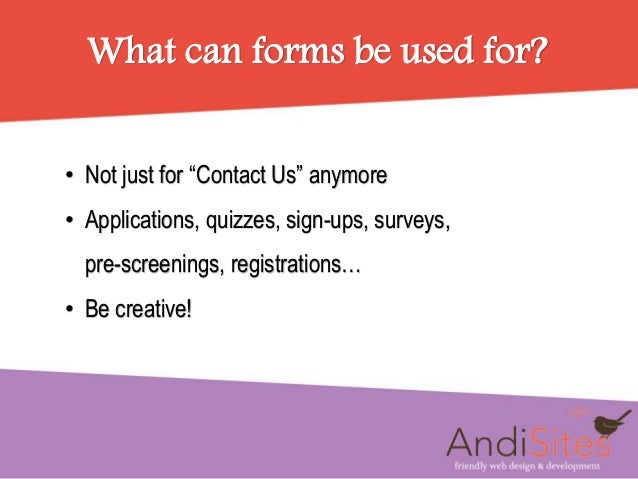 What can forms be used for?

• Not just for “Contact Us” anymore
• Applications, quizzes, sign-ups, surveys, pre-screenings, registrations…
• Be creative!

AndiSites
friendly web design & development